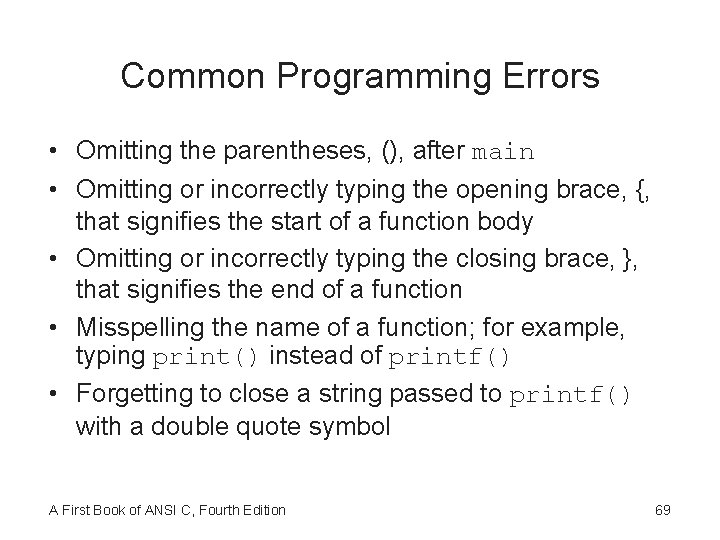 Common Programming Errors

• Omitting the parentheses, (), after main

• Omitting or incorrectly typing the opening brace, {, that signifies the start of a function body

• Omitting or incorrectly typing the closing brace, }, that signifies the end of a function

• Misspelling the name of a function; for example, typing print() instead of printf()

• Forgetting to close a string passed to printf() with a double quote symbol

A First Book of ANSI C, Fourth Edition

69